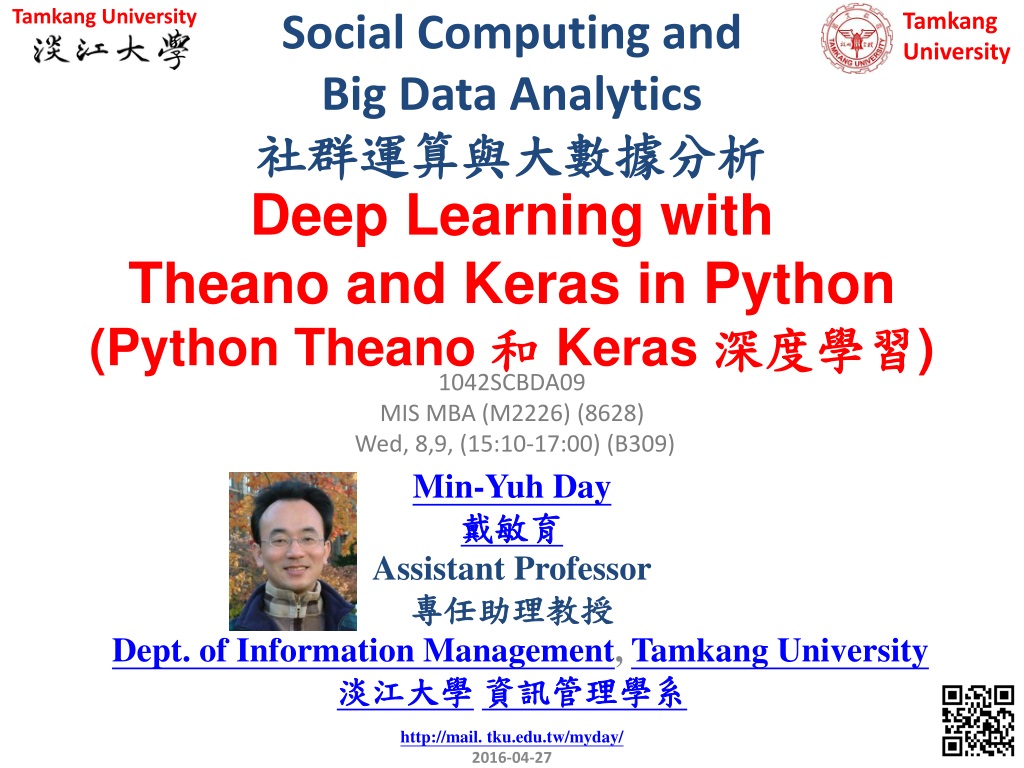 Tamkang University
淡江大學

Social Computing and Big Data Analytics
社群運算與大數據分析

Tamkang University

Deep Learning with Theano and Keras in Python
(Python Theano 和 Keras 深度學習)

1042SCBDA09
MIS MBA (M2226) (8628)
Wed, 8,9, (15:10-17:00) (B309)

Min-Yuh Day
戴敏育
Assistant Professor
專任助理教授
Dept. of Information Management, Tamkang University
淡江大學 資訊管理學系

http://mail. tku.edu.tw/myday/
2016-04-27